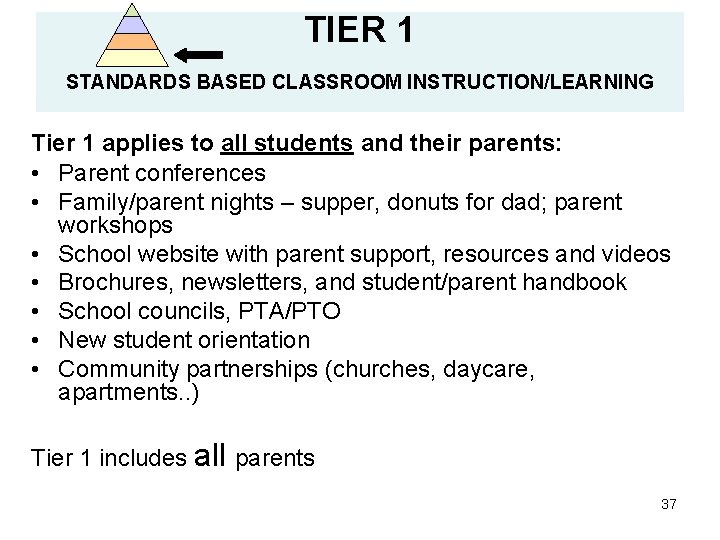 TIER 1

STANDARDS BASED CLASSROOM INSTRUCTION/LEARNING

Tier 1 applies to all students and their parents:
• Parent conferences
• Family/parent nights – supper, donuts for dad; parent workshops
• School website with parent support, resources and videos
• Brochures, newsletters, and student/parent handbook
• School councils, PTA/PTO
• New student orientation
• Community partnerships (churches, daycare, apartments..)

Tier 1 includes all parents

37